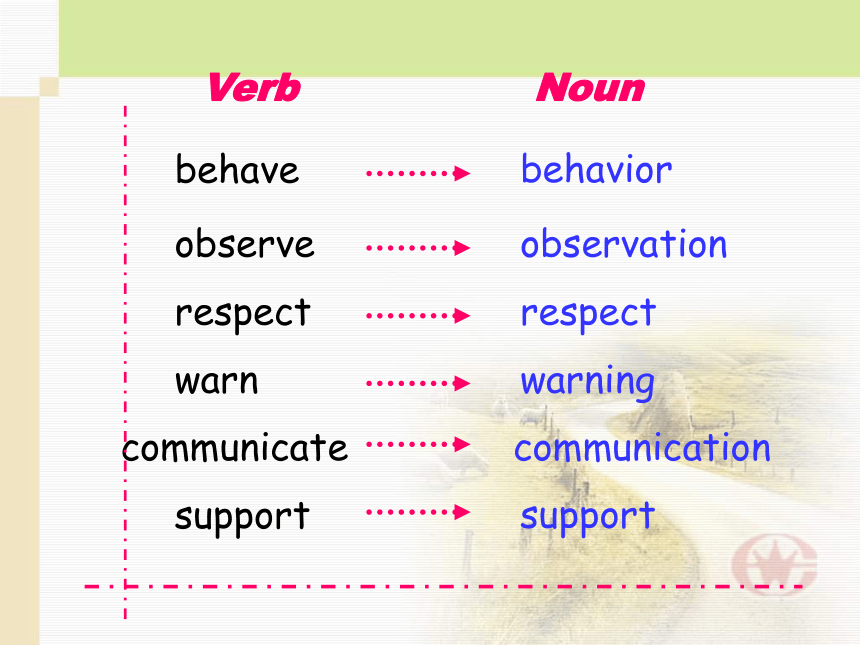 | Verb | Noun |
|---|---|
| behave | behavior |
| observe | observation |
| respect | respect |
| warn | warning |
| communicate | communication |
| support | support |